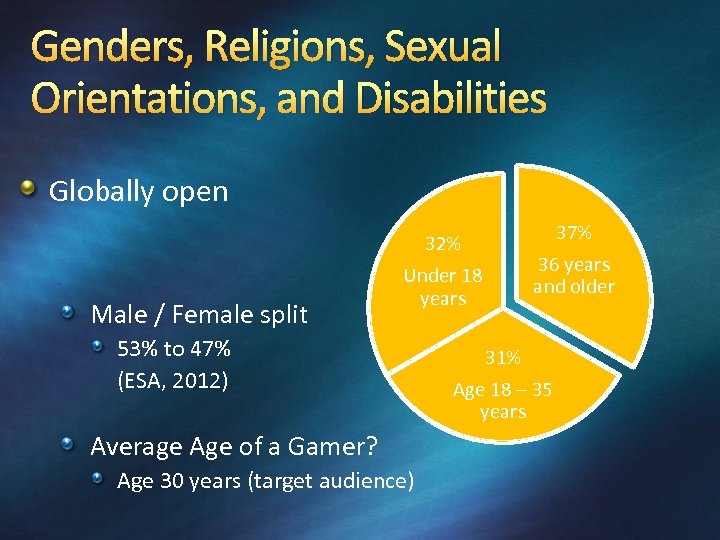 Genders, Religions, Sexual Orientations, and Disabilities

Globally open

Male / Female split

53% to 47%
(ESA, 2012)

Average Age of a Gamer?

Age 30 years (target audience)

32%
Under 18 years

37%
36 years and older

31%
Age 18 – 35 years